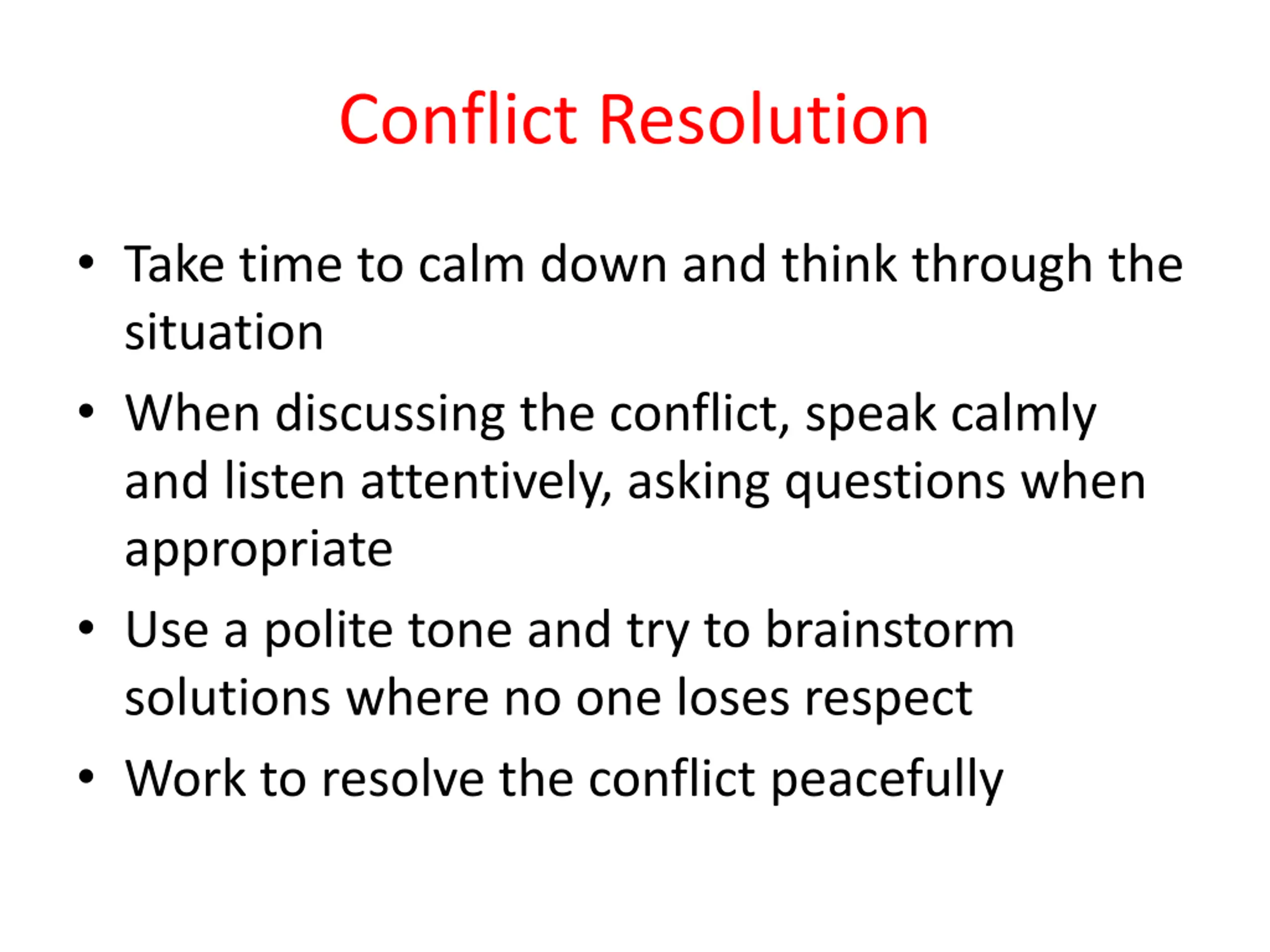 Conflict Resolution

• Take time to calm down and think through the situation

• When discussing the conflict, speak calmly and listen attentively, asking questions when appropriate

• Use a polite tone and try to brainstorm solutions where no one loses respect

• Work to resolve the conflict peacefully